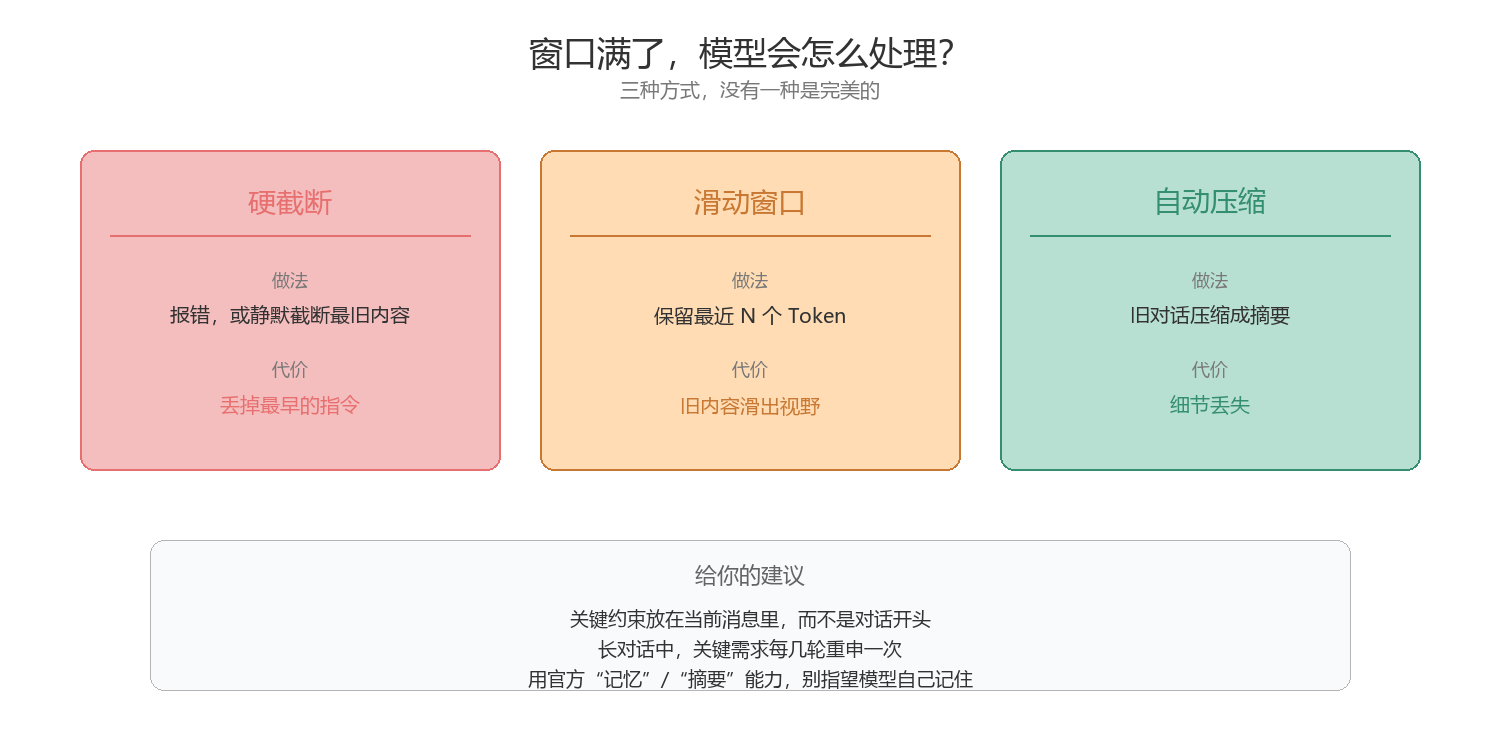 窗口满了，模型会怎么处理?

三种方式，没有一种是完美的

硬截断

做法

报错，或静默截断最旧内容

代价

丢掉最早的指令

滑动窗口

做法

保留最近 N 个 Token

代价

旧内容滑出视野

自动压缩

做法

旧对话压缩成摘要

代价

细节丢失

给你的建议

关键约束放在当前消息里，而不是对话开头

长对话中，关键需求每几轮重申一次

用官方“记忆”/“摘要”能力，别指望模型自己记住